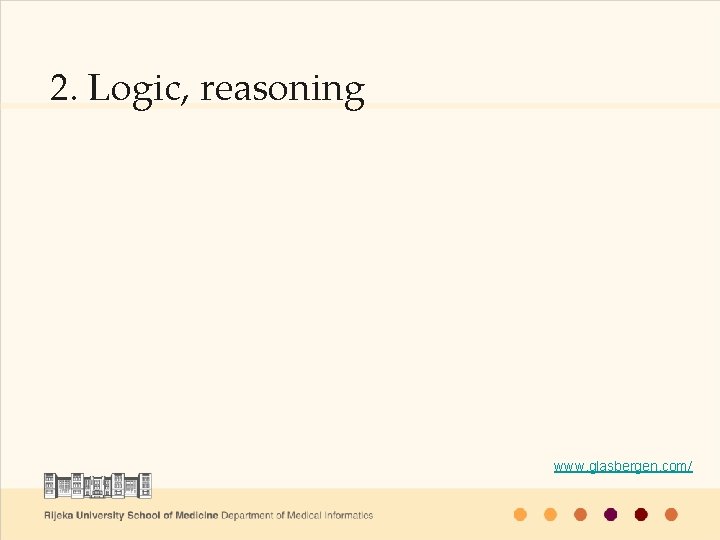 2. Logic, reasoning

www.glasbergen.com/

Rijeka University School of Medicine Department of Medical Informatics